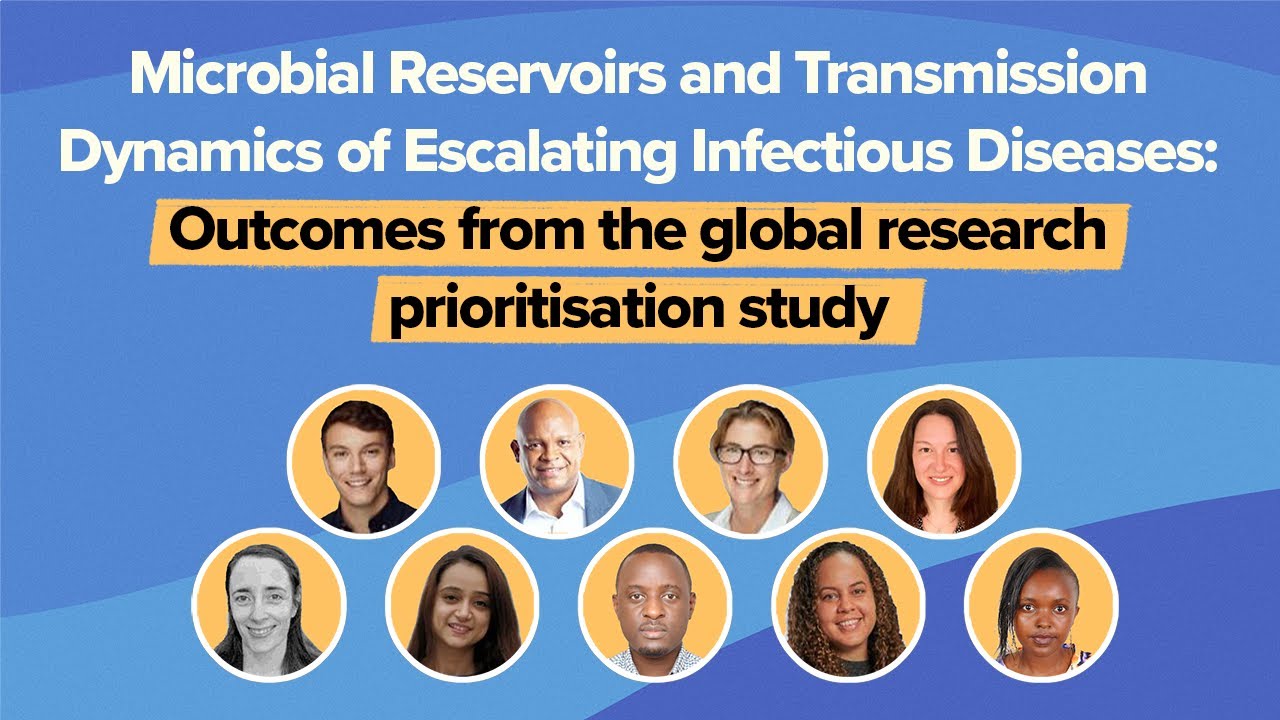 Microbial Reservoirs and Transmission Dynamics of Escalating Infectious Diseases:

Outcomes from the global research prioritisation study